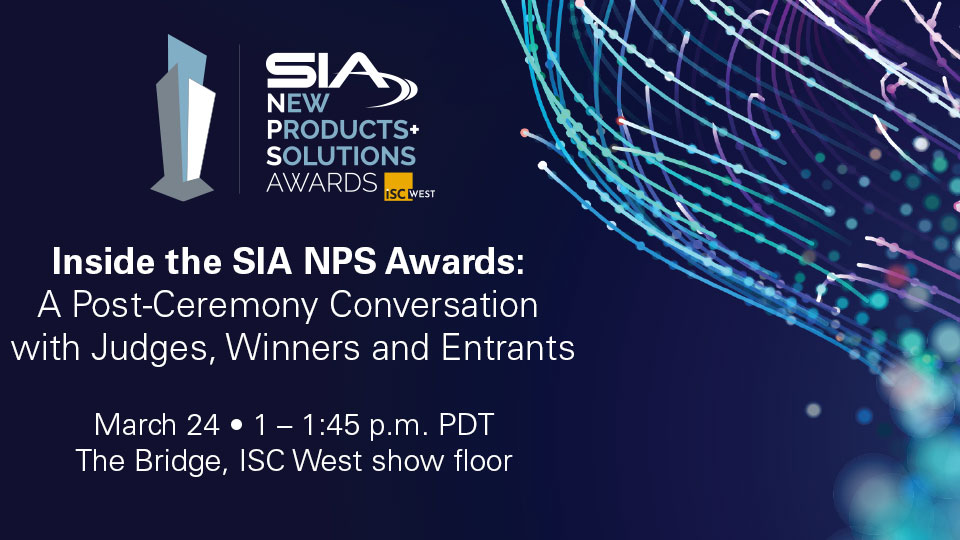 SIA
NEW
PRODUCTS+
SOLUTIONS
AWARDS ISC WEST

Inside the SIA NPS Awards:
A Post-Ceremony Conversation with Judges, Winners and Entrants

March 24 • 1 – 1:45 p.m. PDT
The Bridge, ISC West show floor